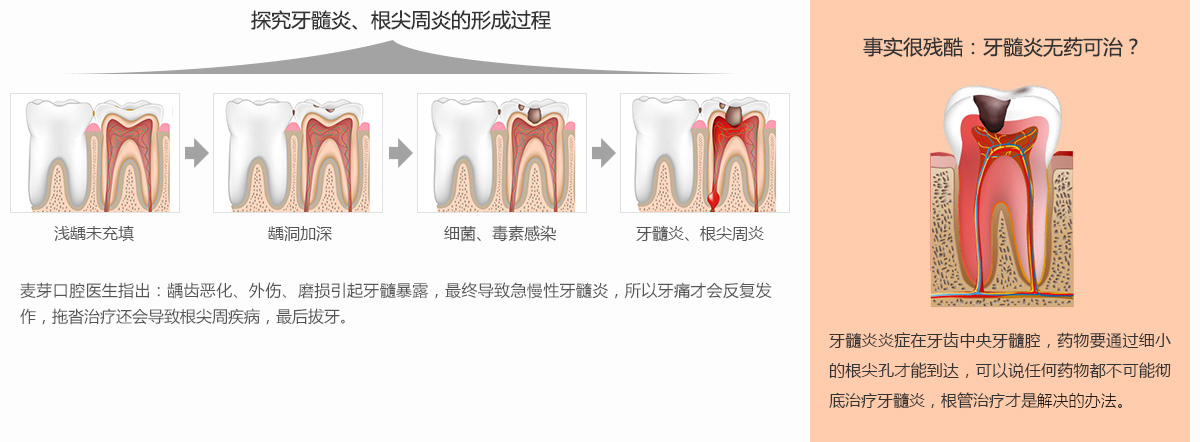 探究牙髓炎、根尖周炎的形成过程

浅龋未充填

龋洞加深

细菌、毒素感染

牙髓炎、根尖周炎

麦芽口腔医生指出：龋齿恶化、外伤、磨损引起牙髓暴露，最终导致急慢性牙髓炎，所以牙痛才会反复发作，拖沓治疗还会导致根尖周疾病，最后拔牙。

事实很残酷：牙髓炎无药可治？

牙髓炎炎症在牙齿中央牙髓腔，药物要通过细小的根尖孔才能到达，可以说任何药物都不可能彻底治疗牙髓炎，根管治疗才是解决的办法。